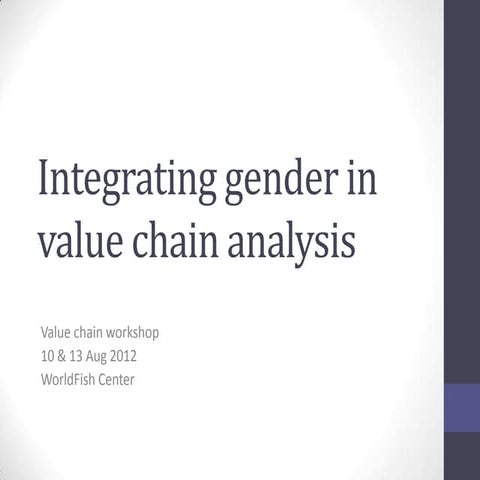 Integrating gender in value chain analysis

Value chain workshop
10 & 13 Aug 2012
WorldFish Center